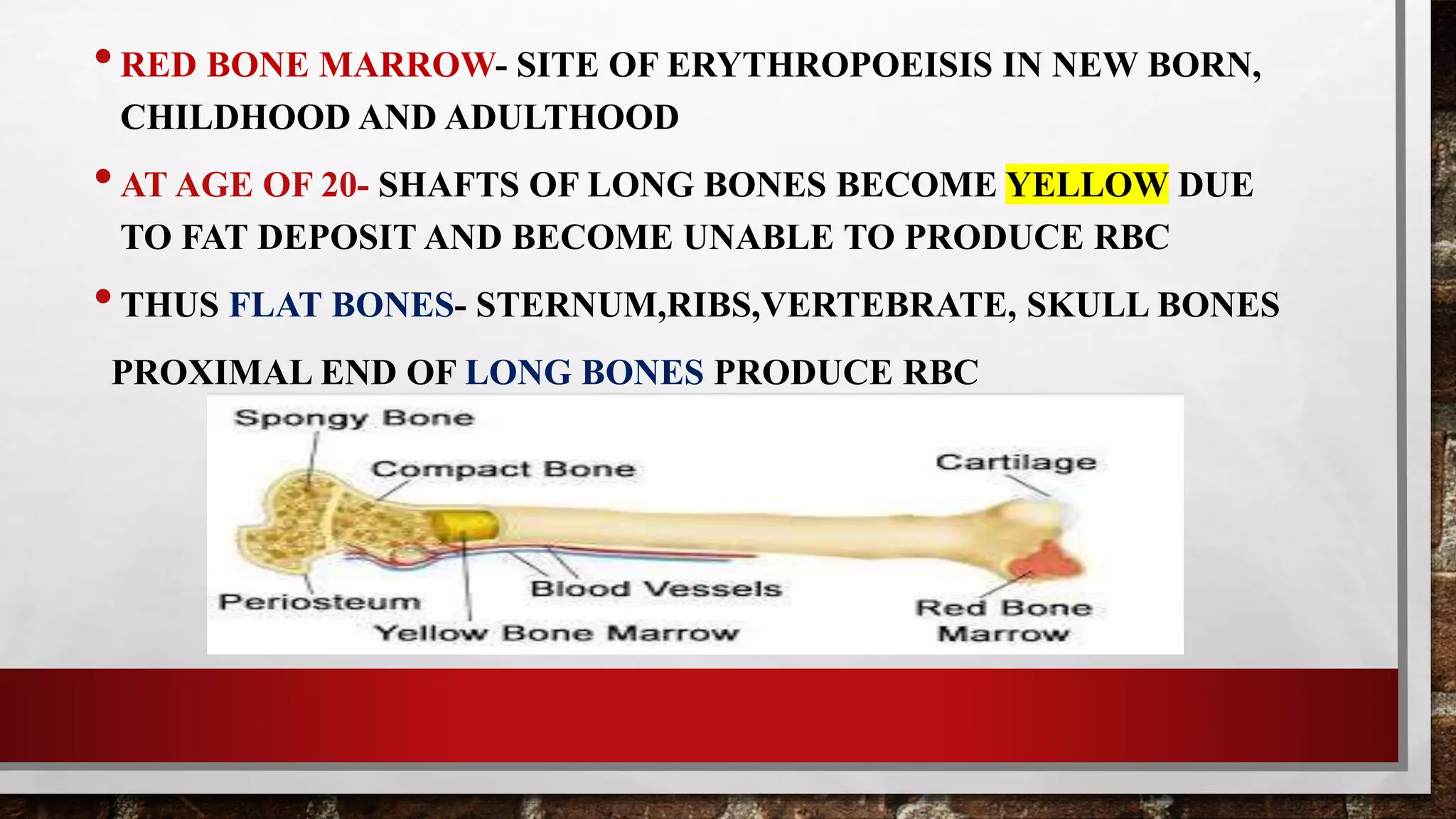 • RED BONE MARROW- SITE OF ERYTHROPOEISIS IN NEW BORN, CHILDHOOD AND ADULTHOOD

• AT AGE OF 20- SHAFTS OF LONG BONES BECOME YELLOW DUE TO FAT DEPOSIT AND BECOME UNABLE TO PRODUCE RBC

• THUS FLAT BONES- STERNUM,RIBS,VERTEBRATE, SKULL BONES

PROXIMAL END OF LONG BONES PRODUCE RBC

Spongy Bone
Compact Bone
Cartilage
Periosteum
Blood Vessels
Yellow Bone Marrow
Red Bone Marrow